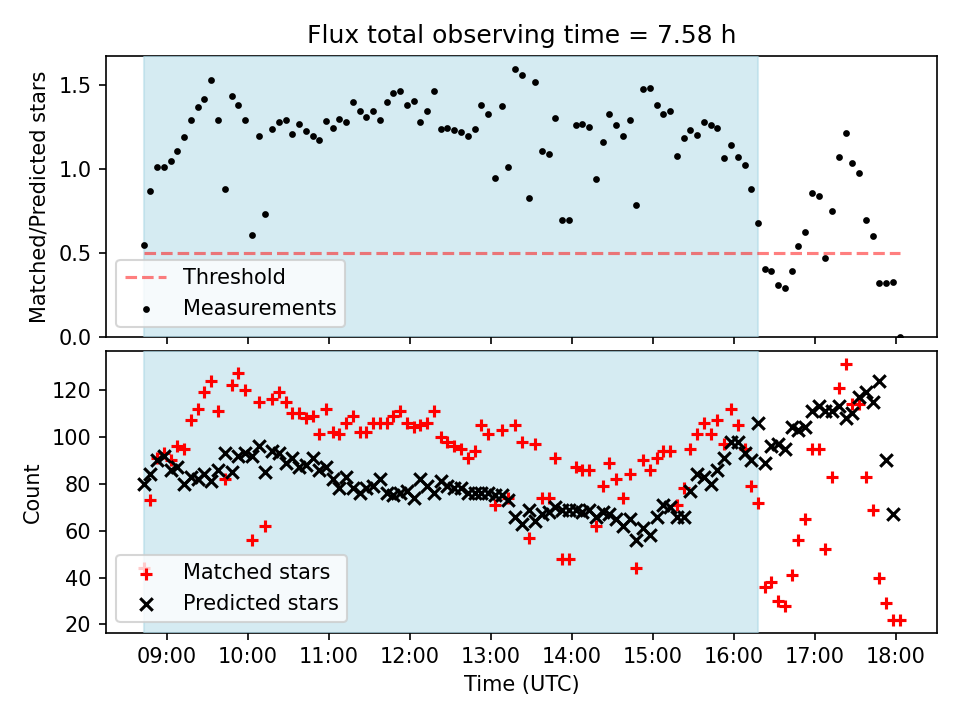 Flux total observing time = 7.58 h

Matched/Predicted stars

1.5
1.0
0.5
0.0

Threshold
Measurements

Count

120
100
80
60
40
20

Matched stars
Predicted stars

09:00 10:00 11:00 12:00 13:00 14:00 15:00 16:00 17:00 18:00

Time (UTC)